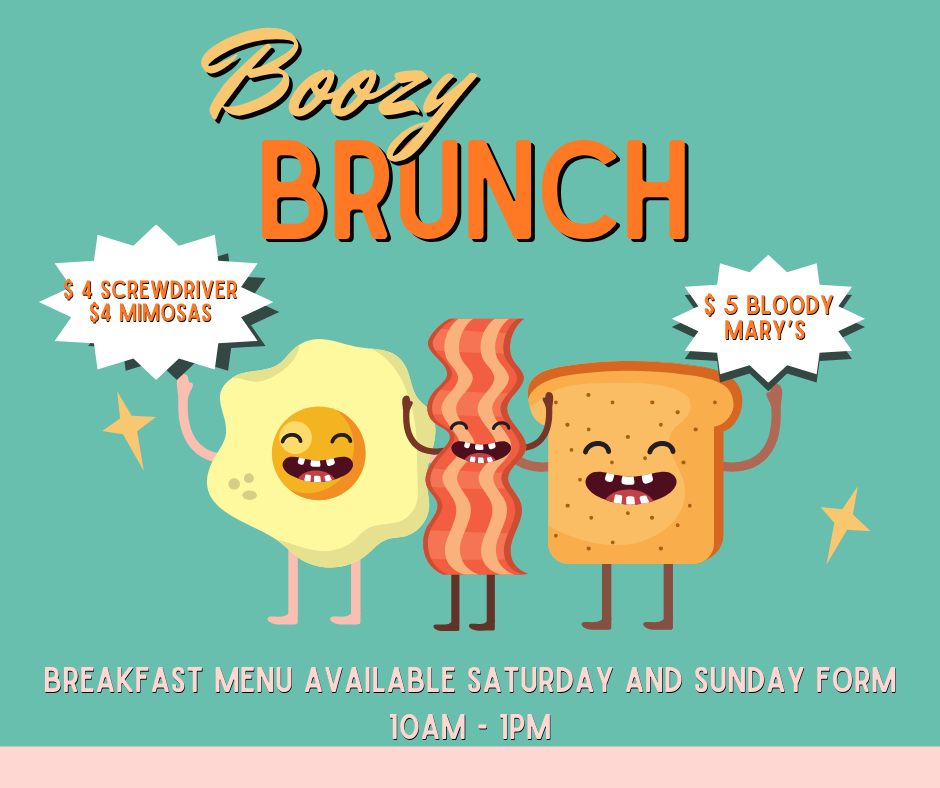 Boozy
BRUNCH

$ 4 SCREWDRIVER
$4 MIMOSAS

$ 5 BLOODY MARY'S

BREAKFAST MENU AVAILABLE SATURDAY AND SUNDAY FORM 10AM - 1PM